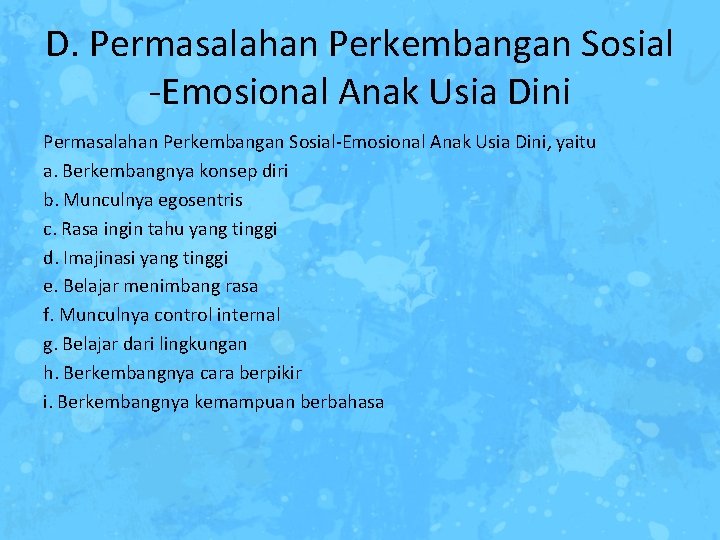 D. Permasalahan Perkembangan Sosial -Emosional Anak Usia Dini

Permasalahan Perkembangan Sosial-Emosional Anak Usia Dini, yaitu
a. Berkembangnya konsep diri
b. Munculnya egosentris
c. Rasa ingin tahu yang tinggi
d. Imajinasi yang tinggi
e. Belajar menimbang rasa
f. Munculnya control internal
g. Belajar dari lingkungan
h. Berkembangnya cara berpikir
i. Berkembangnya kemampuan berbahasa